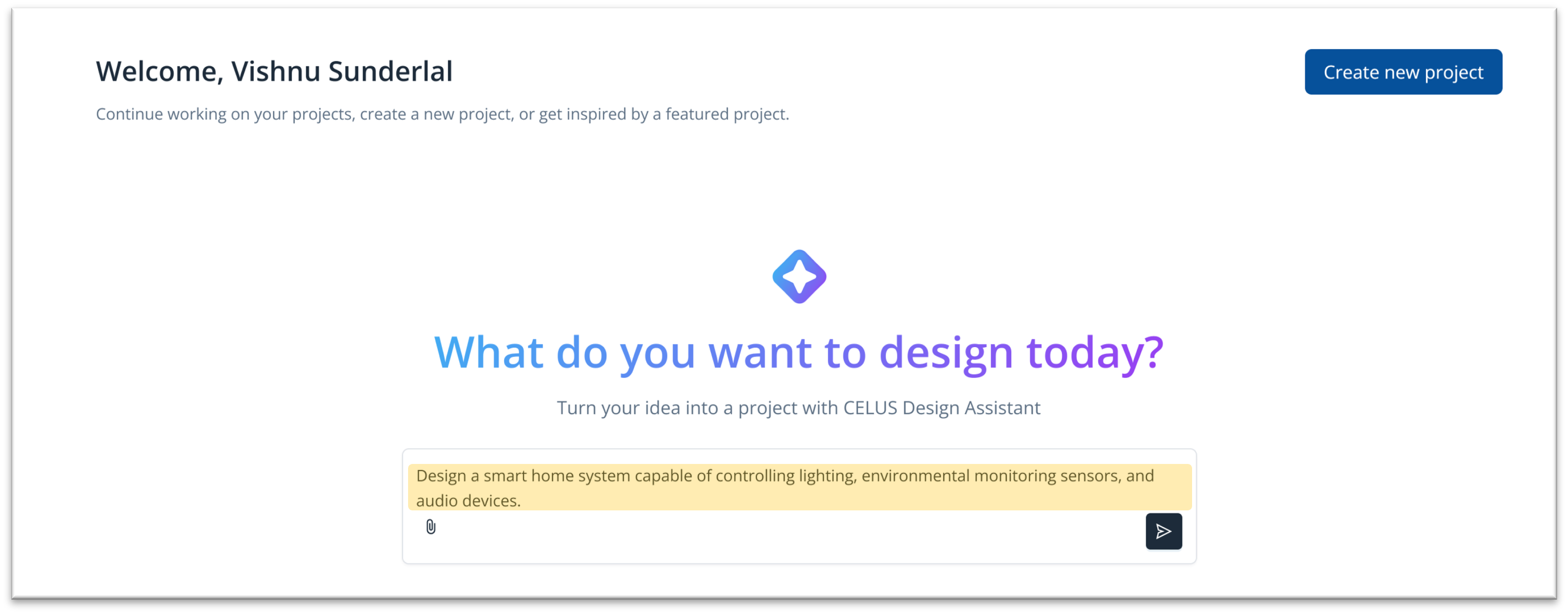 Welcome, Vishnu Sunderlal

Create new project

Continue working on your projects, create a new project, or get inspired by a featured project.

What do you want to design today?

Turn your idea into a project with CELUS Design Assistant

Design a smart home system capable of controlling lighting, environmental monitoring sensors, and audio devices.